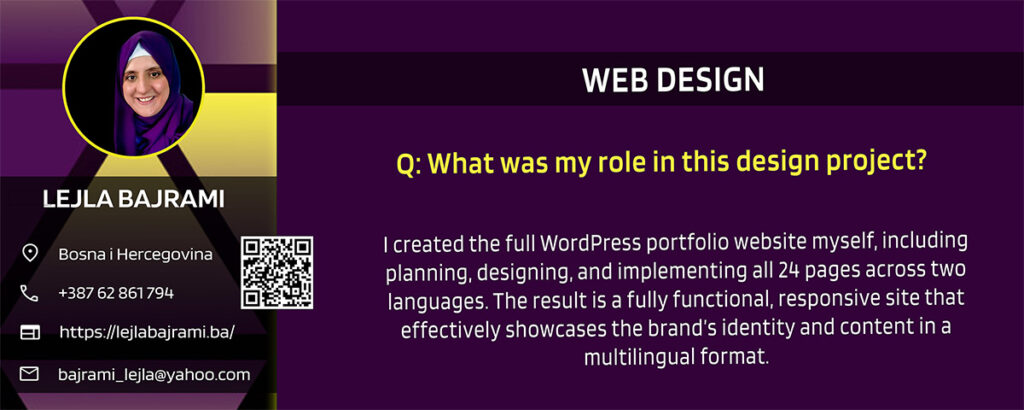 LEJLA BAJRAMI

Bosna i Hercegovina

+387 62 861 794

https://lejlabajrami.ba/

bajrami_lejla@yahoo.com

WEB DESIGN

Q: What was my role in this design project?

I created the full WordPress portfolio website myself, including planning, designing, and implementing all 24 pages across two languages. The result is a fully functional, responsive site that effectively showcases the brand's identity and content in a multilingual format.